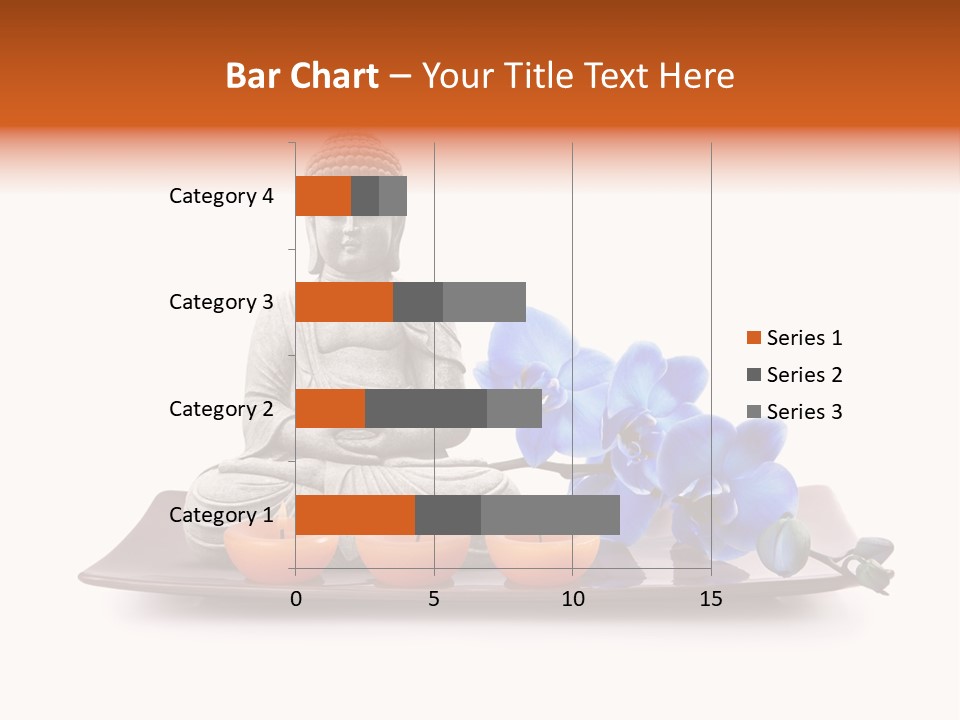 Bar Chart – Your Title Text Here

Category 4
Category 3
Category 2
Category 1

0
5
10
15

Series 1
Series 2
Series 3